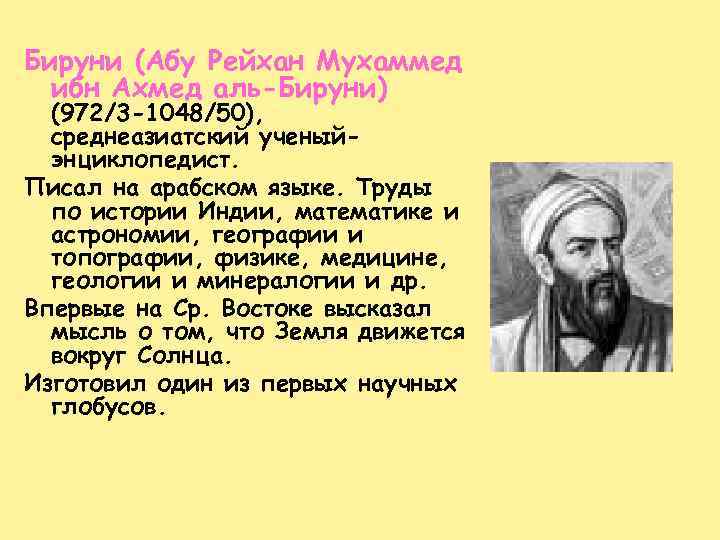 Бируни (Абу Рейхан Мухаммед ибн Ахмед аль-Бируни) (972/3-1048/50), среднеазиатский ученый-энциклопедист.

Писал на арабском языке. Труды по истории Индии, математике и астрономии, географии и топографии, физике, медицине, геологии и минералогии и др.

Впервые на Ср. Востоке высказал мысль о том, что Земля движется вокруг Солнца.

Изготовил один из первых научных глобусов.